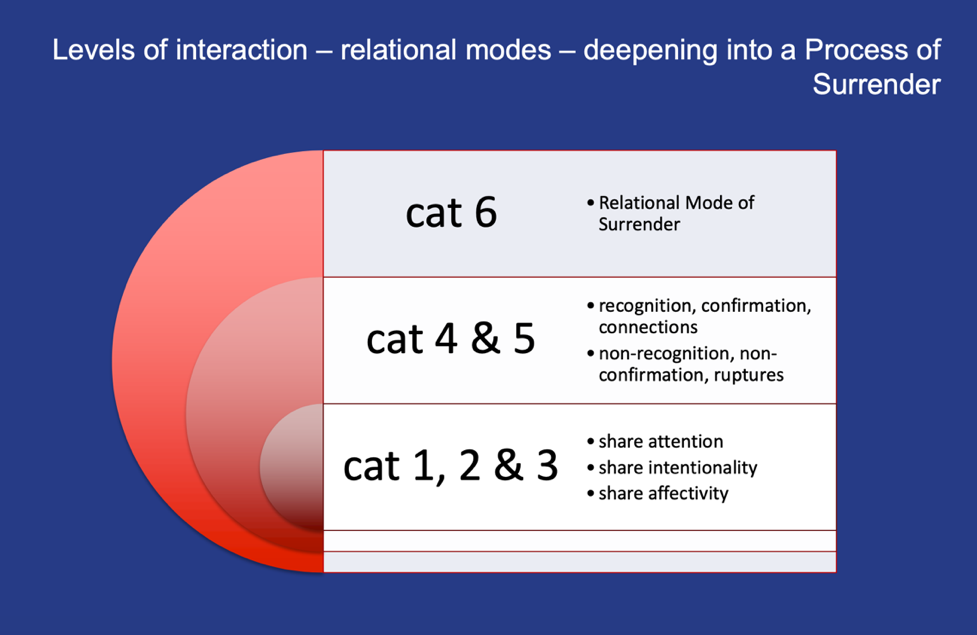 Levels of interaction – relational modes – deepening into a Process of Surrender

cat 6

• Relational Mode of Surrender

cat 4 & 5

• recognition, confirmation, connections
• non-recognition, non-confirmation, ruptures

cat 1, 2 & 3

• share attention
• share intentionality
• share affectivity